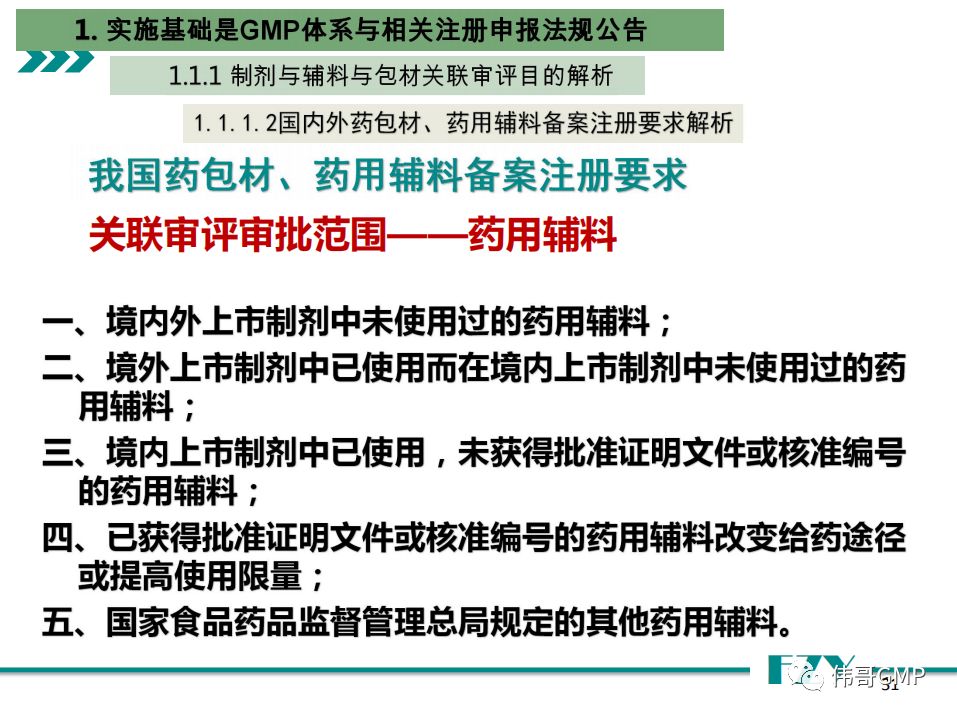 1. 实施基础是GMP体系与相关注册申报法规公告

1.1.1 制剂与辅料与包材关联审评目的解析

1.1.1.2国内外药包材、药用辅料备案注册要求解析

我国药包材、药用辅料备案注册要求

关联审评审批范围——药用辅料

一、境内外上市制剂中未使用过的药用辅料；

二、境外上市制剂中已使用而在境内上市制剂中未使用过的药用辅料；

三、境内上市制剂中已使用，未获得批准证明文件或核准编号的药用辅料；

四、已获得批准证明文件或核准编号的药用辅料改变给药途径或提高使用限量；

五、国家食品药品监督管理总局规定的其他药用辅料。

伟哥GMP

31